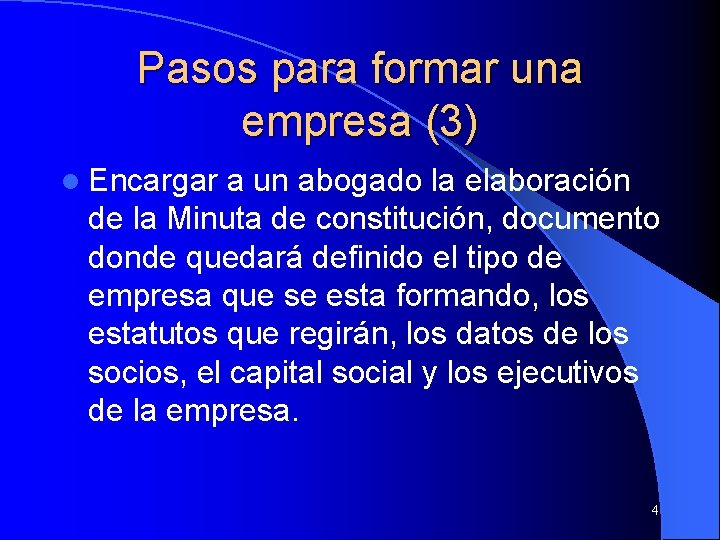 Pasos para formar una empresa (3)

Encargar a un abogado la elaboración de la Minuta de constitución, documento donde quedará definido el tipo de empresa que se esta formando, los estatutos que regirán, los datos de los socios, el capital social y los ejecutivos de la empresa.

4